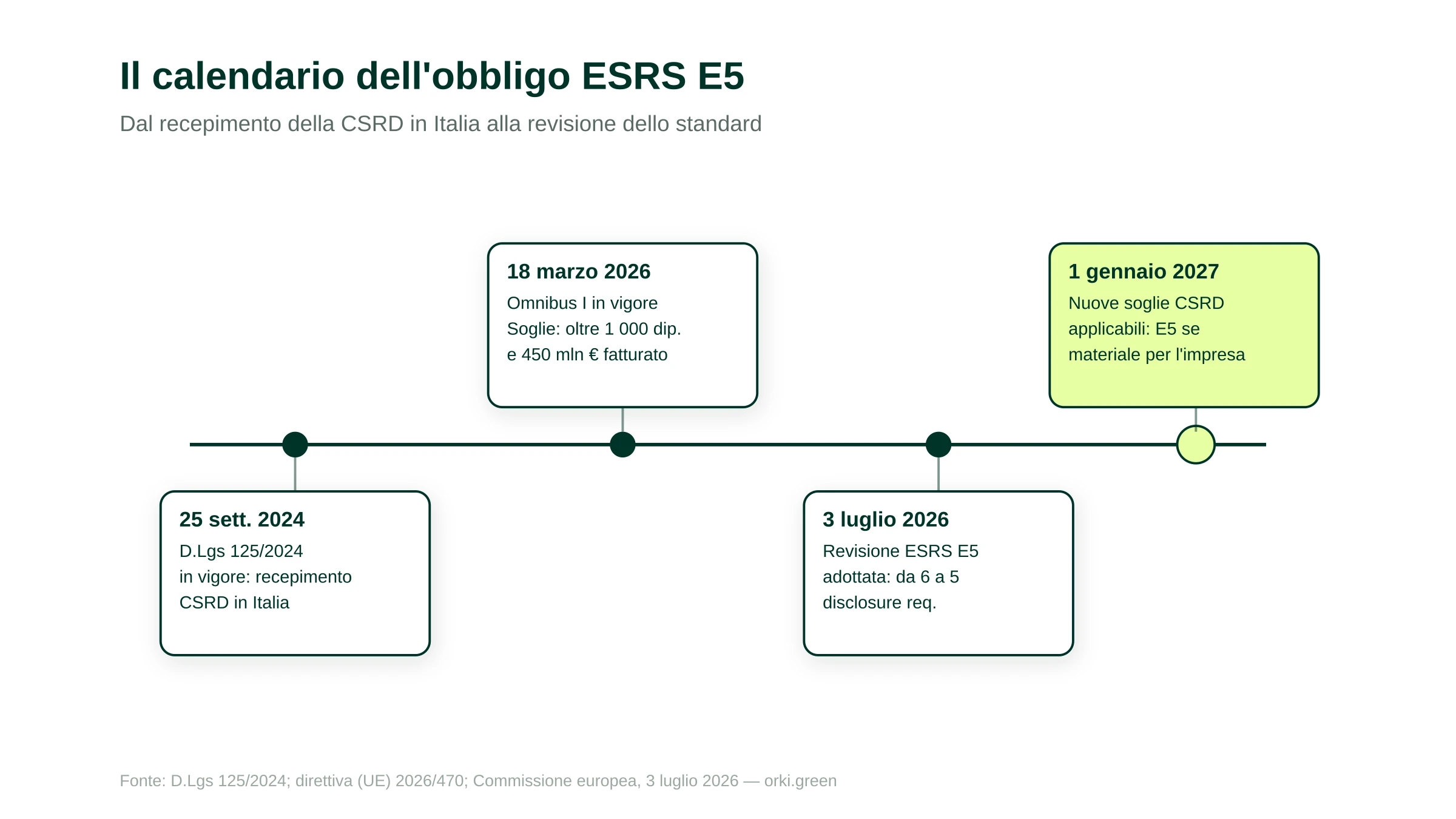 Il calendario dell'obbligo ESRS E5

Dal recepimento della CSRD in Italia alla revisione dello standard

25 sett. 2024
D.Lgs 125/2024 in vigore: recepimento CSRD in Italia

18 marzo 2026
Omnibus I in vigore
Soglie: oltre 1 000 dip. e 450 mln € fatturato

3 luglio 2026
Revisione ESRS E5 adottata: da 6 a 5 disclosure req.

1 gennaio 2027
Nuove soglie CSRD applicabili: E5 se materiale per l'impresa

Fonte: D.Lgs 125/2024; direttiva (UE) 2026/470; Commissione europea, 3 luglio 2026 — orki.green